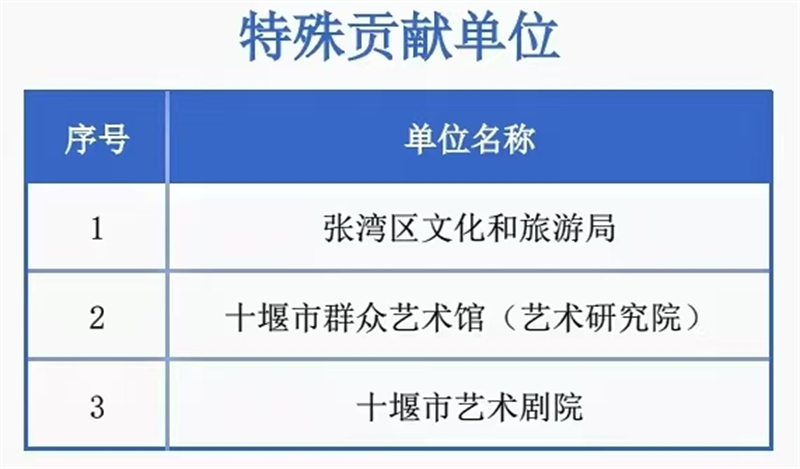 特殊贡献单位

| 序号 | 单位名称 |
|---|---|
| 1 | 张湾区文化和旅游局 |
| 2 | 十堰市群众艺术馆（艺术研究院） |
| 3 | 十堰市艺术剧院 |